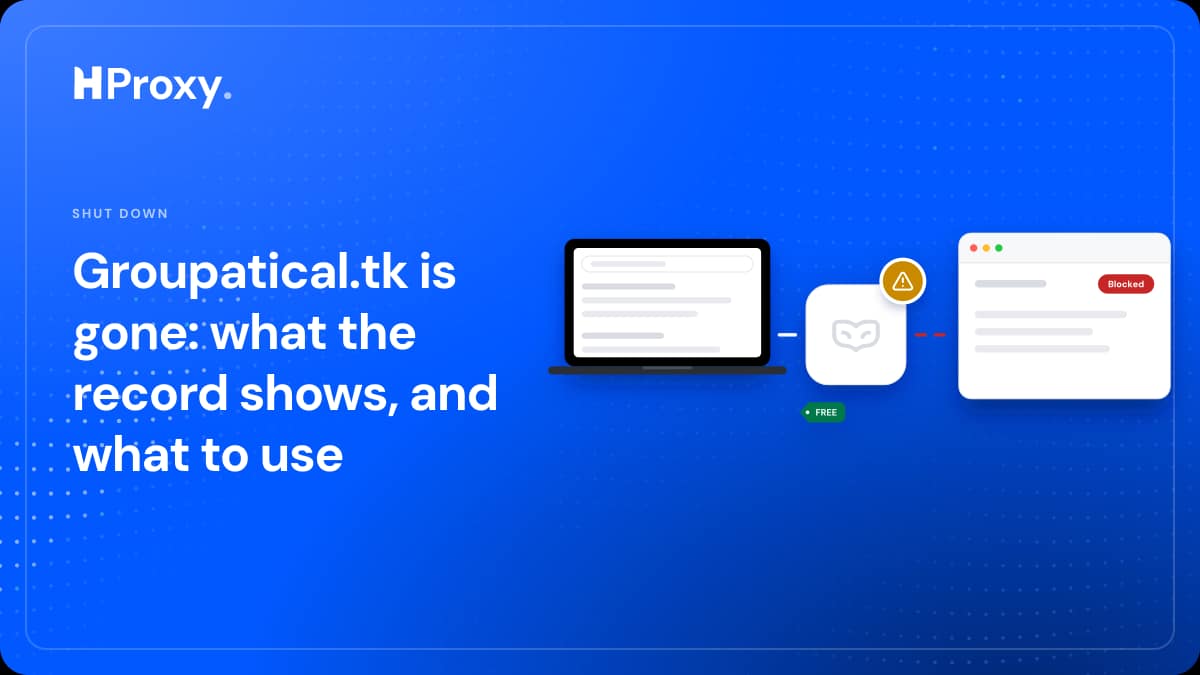 HProxy.

SHUT DOWN

Groupatical.tk is gone: what the record shows, and what to use

FREE

Blocked